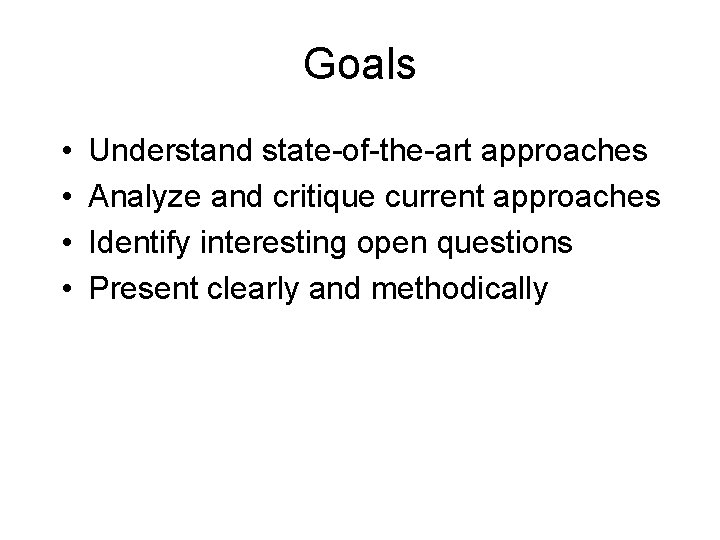 Goals

• Understand state-of-the-art approaches
• Analyze and critique current approaches
• Identify interesting open questions
• Present clearly and methodically